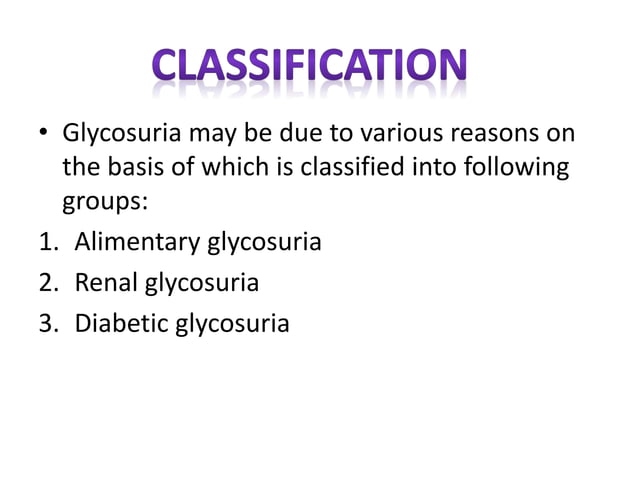 CLASSIFICATION

• Glycosuria may be due to various reasons on the basis of which is classified into following groups:

1. Alimentary glycosuria
2. Renal glycosuria
3. Diabetic glycosuria